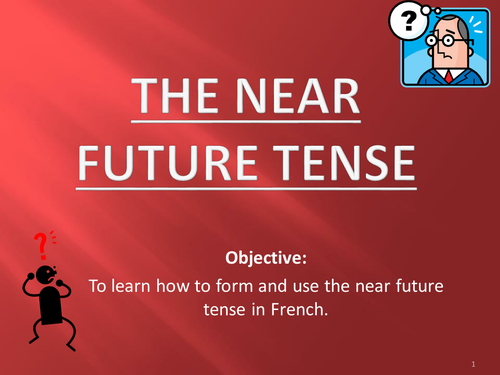 ?

THE NEAR FUTURE TENSE

?

Objective:

To learn how to form and use the near future tense in French.

1